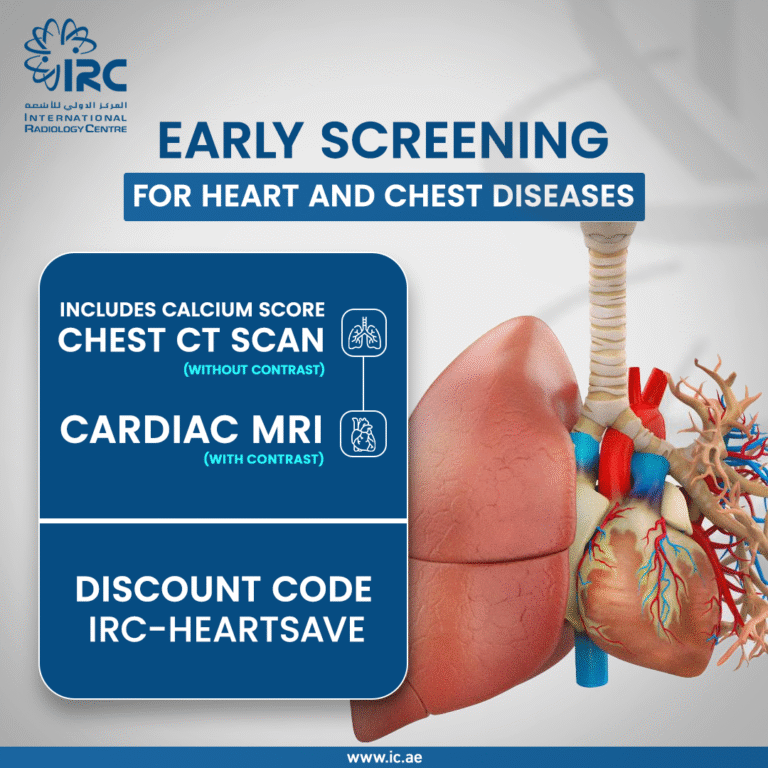 IRC
المركز الدولي للأشعة
INTERNATIONAL RADIOLOGY CENTRE

EARLY SCREENING

FOR HEART AND CHEST DISEASES

INCLUDES CALCIUM SCORE
CHEST CT SCAN
(WITHOUT CONTRAST)

CARDIAC MRI
(WITH CONTRAST)

DISCOUNT CODE
IRC-HEARTSAVE

www.ic.ae